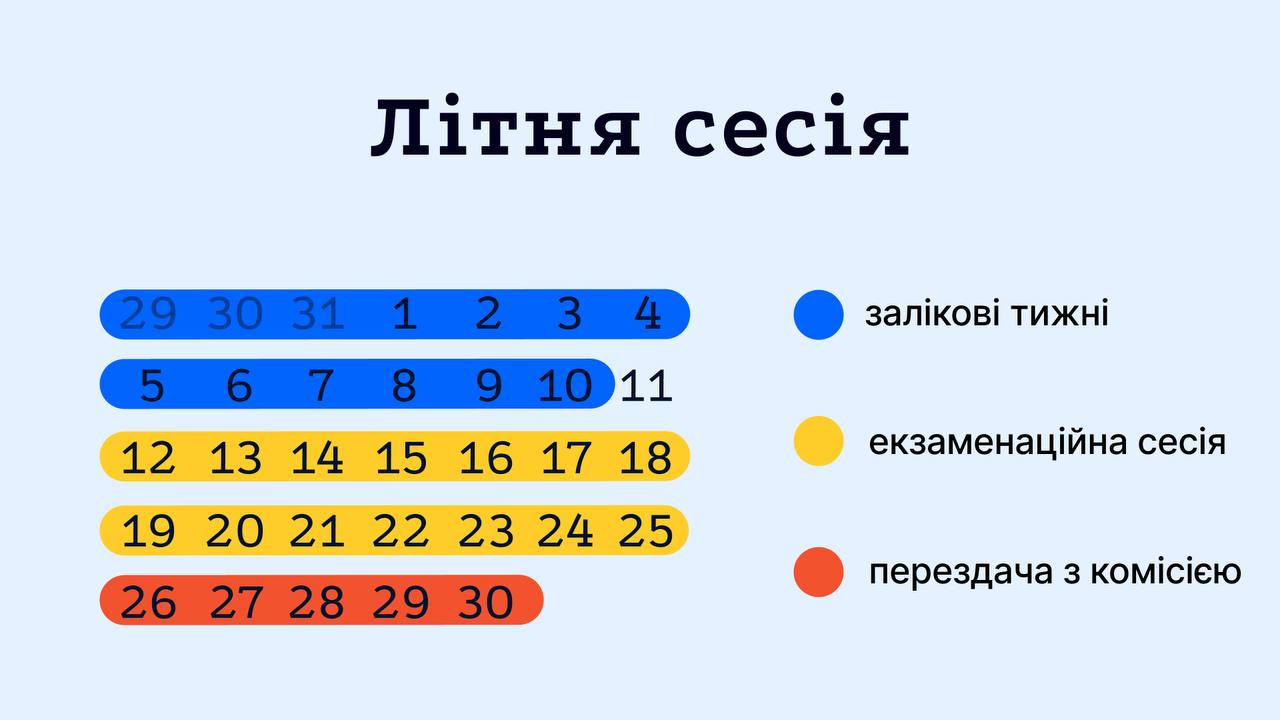 Літня сесія

29 30 31 1 2 3 4
5 6 7 8 9 10 11
12 13 14 15 16 17 18
19 20 21 22 23 24 25
26 27 28 29 30

залікові тижні

екзаменаційна сесія

перездача з комісією